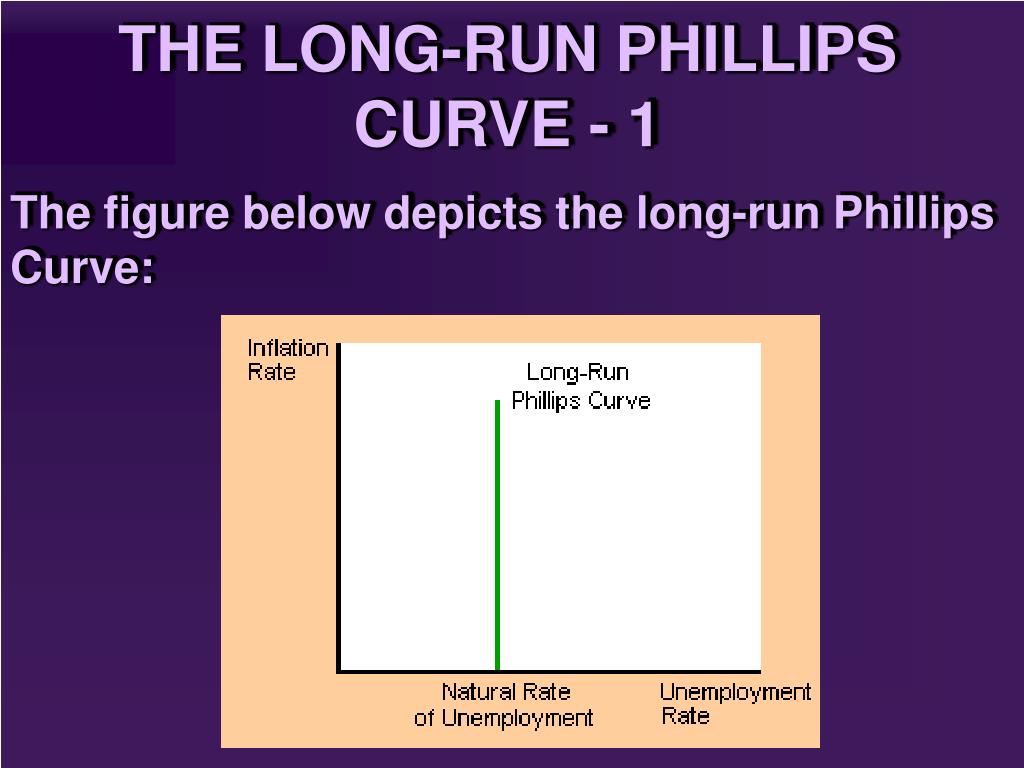 THE LONG-RUN PHILLIPS CURVE - 1

The figure below depicts the long-run Phillips Curve:

Inflation Rate

Long-Run Phillips Curve

Natural Rate of Unemployment

Unemployment Rate